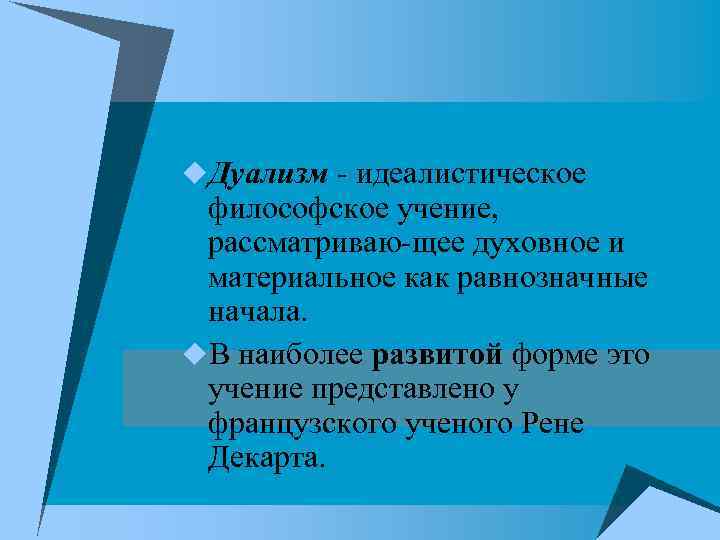 Дуализм - идеалистическое философское учение, рассматриваю-щее духовное и материальное как равнозначные начала.

В наиболее развитой форме это учение представлено у французского ученого Рене Декарта.